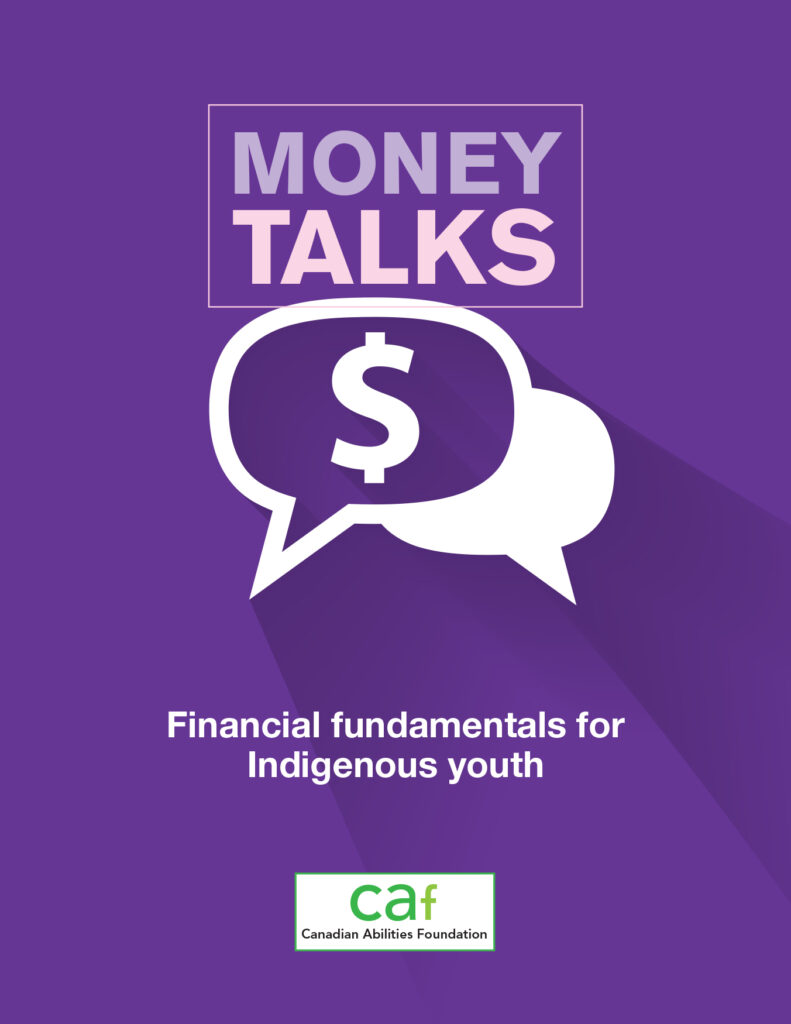 MONEY
TALKS

$

Financial fundamentals for Indigenous youth

caf
Canadian Abilities Foundation